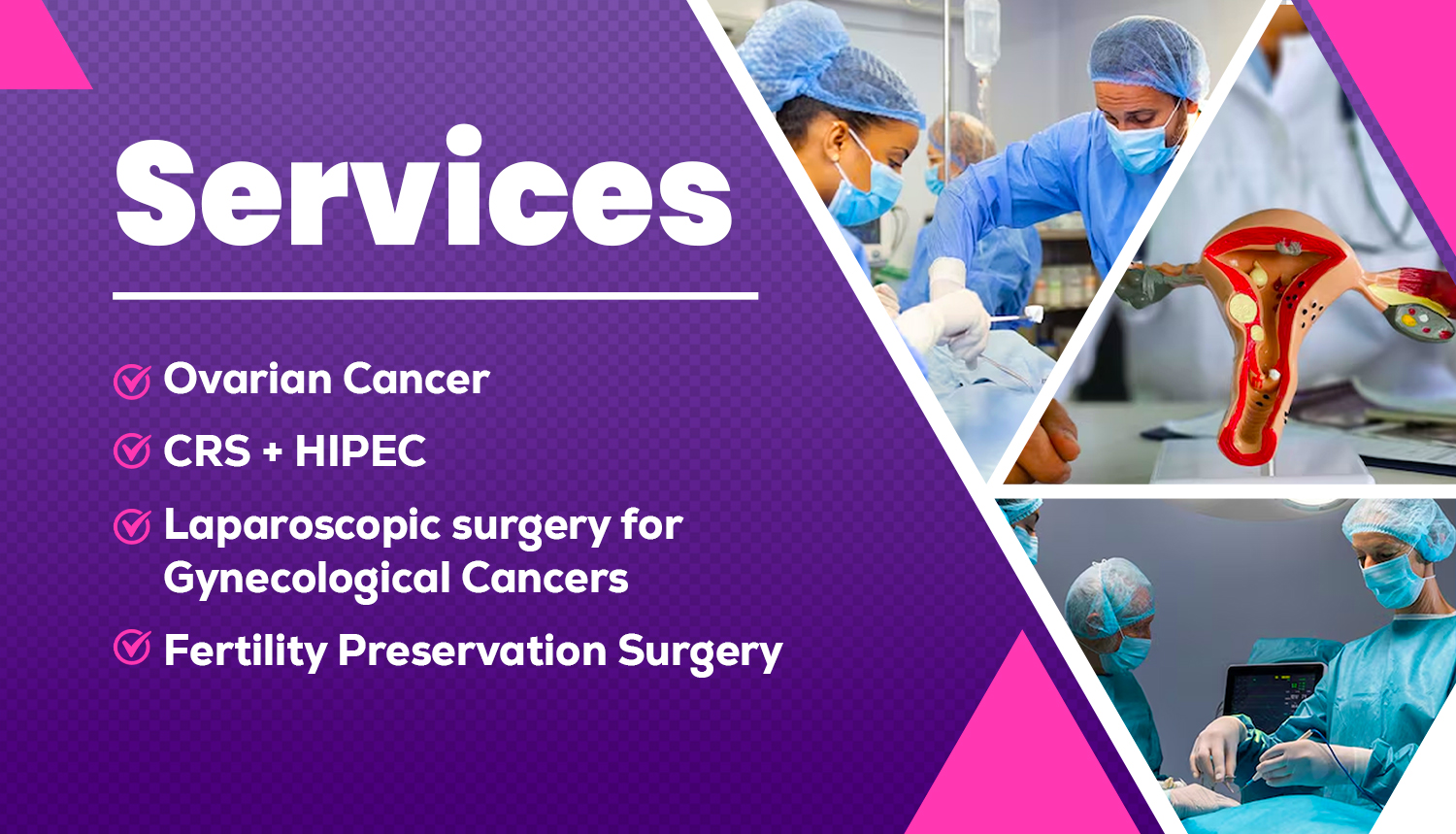 Services

Ovarian Cancer

CRS + HIPEC

Laparoscopic surgery for Gynecological Cancers

Fertility Preservation Surgery